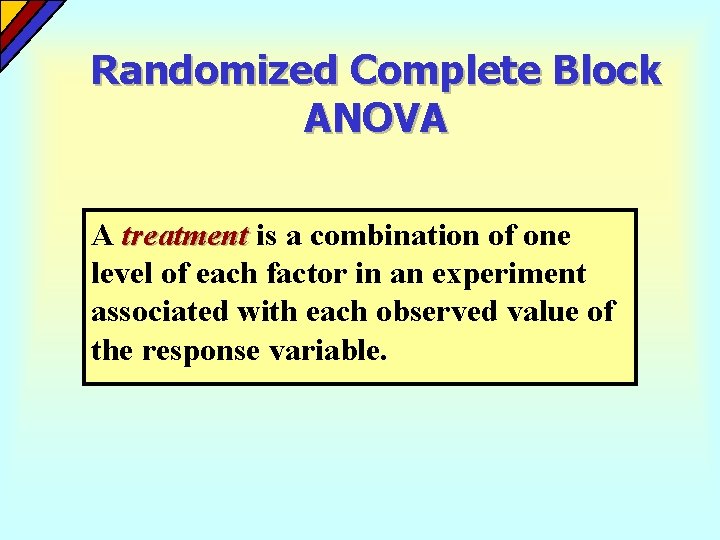 Randomized Complete Block ANOVA

A treatment is a combination of one level of each factor in an experiment associated with each observed value of the response variable.